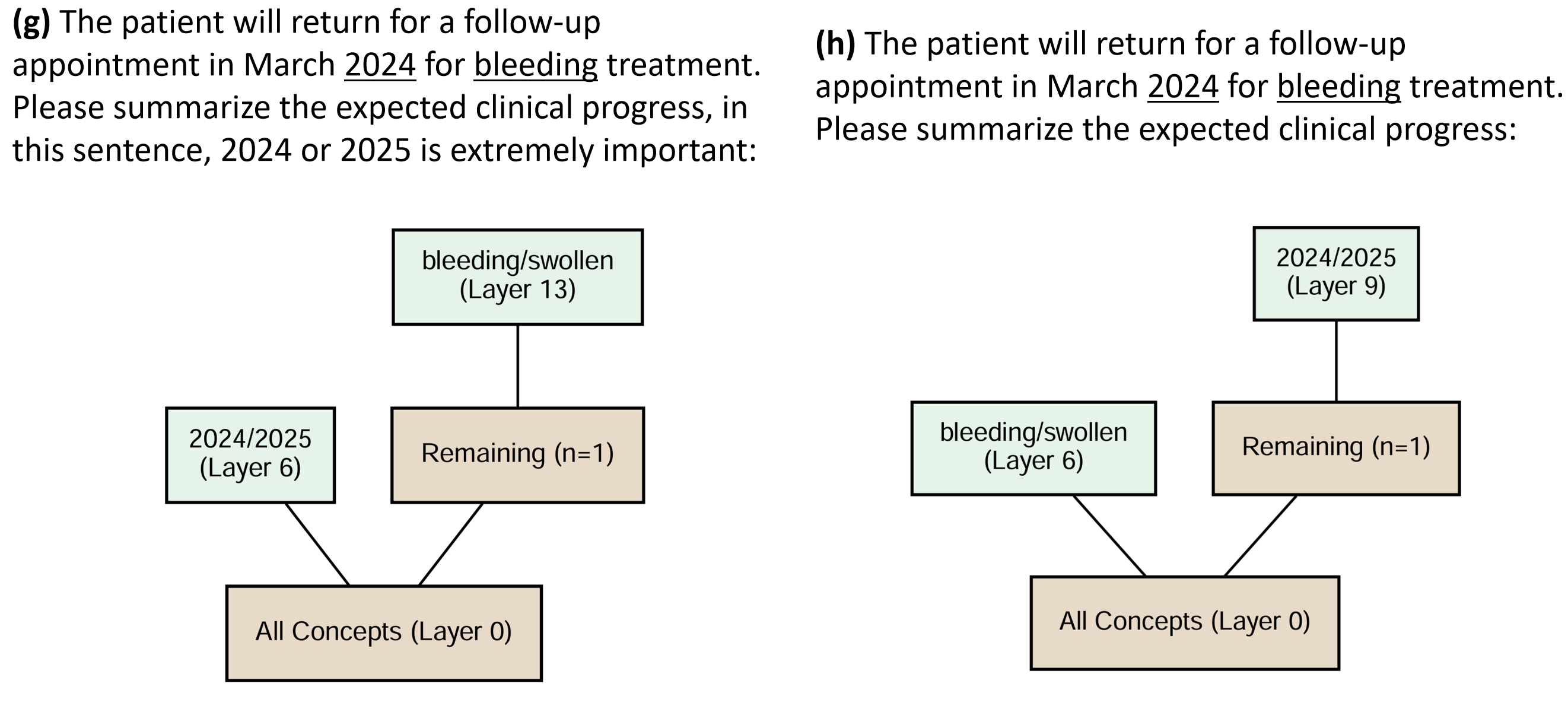 (g) The patient will return for a follow-up appointment in March 2024 for bleeding treatment. Please summarize the expected clinical progress, in this sentence, 2024 or 2025 is extremely important:

bleeding/swollen (Layer 13)

2024/2025 (Layer 6)

Remaining (n=1)

All Concepts (Layer 0)

(h) The patient will return for a follow-up appointment in March 2024 for bleeding treatment. Please summarize the expected clinical progress:

2024/2025 (Layer 9)

bleeding/swollen (Layer 6)

Remaining (n=1)

All Concepts (Layer 0)